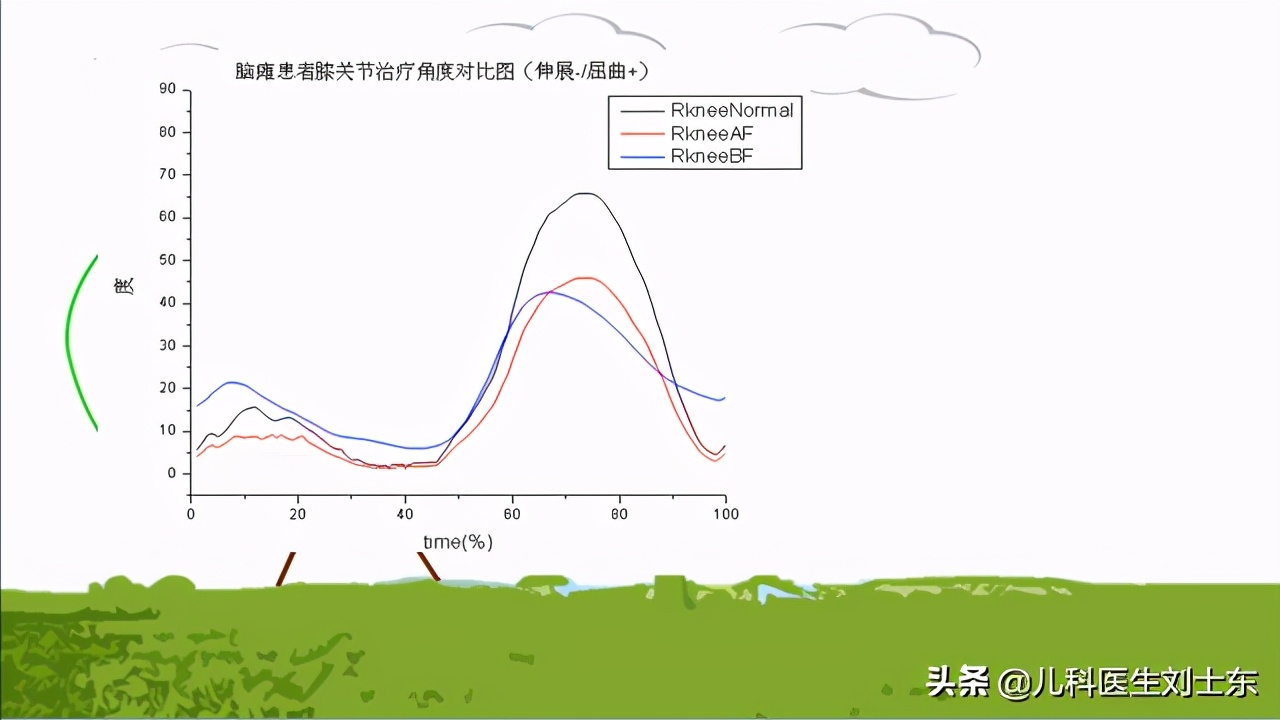 脑瘫患者膝关节治疗角度对比图（伸展-/屈曲+）

RkneeNormal
RkneeAF
RkneeBF

90
80
70
60
50
40
30
20
10
0

度

0
20
40
60
80
100

time(%)

头条 @儿科医生刘士东